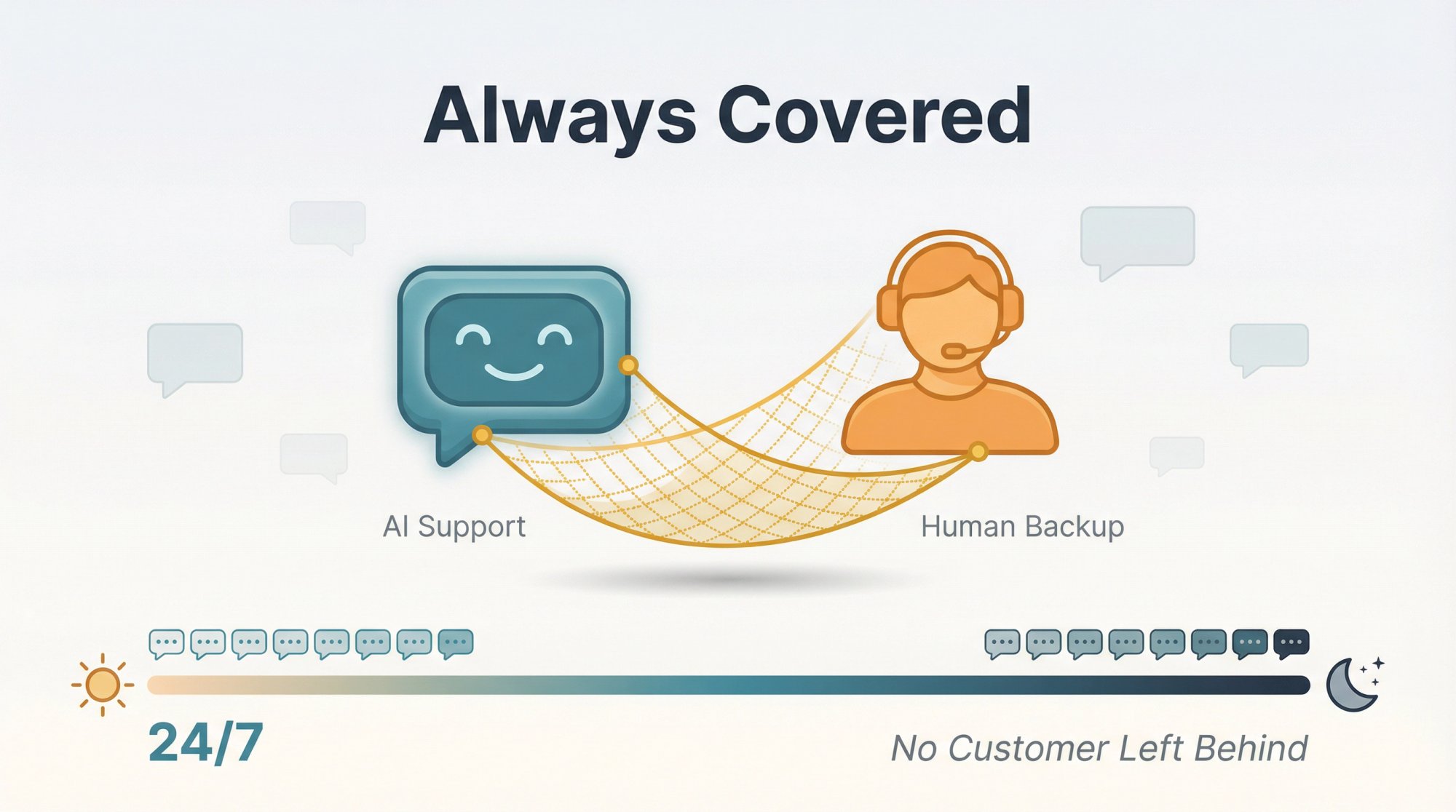 Always Covered

AI Support

Human Backup

24/7

No Customer Left Behind